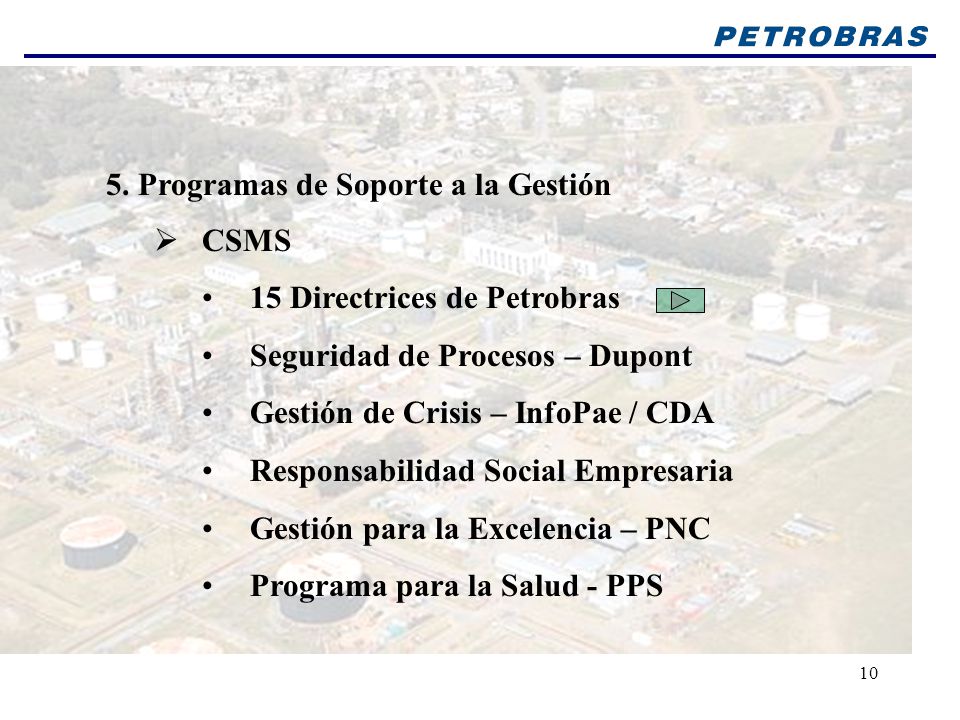 PETROBRAS

5. Programas de Soporte a la Gestión

➢ CSMS

• 15 Directrices de Petrobras

• Seguridad de Procesos – Dupont

• Gestión de Crisis – InfoPae / CDA

• Responsabilidad Social Empresaria

• Gestión para la Excelencia – PNC

• Programa para la Salud - PPS

10